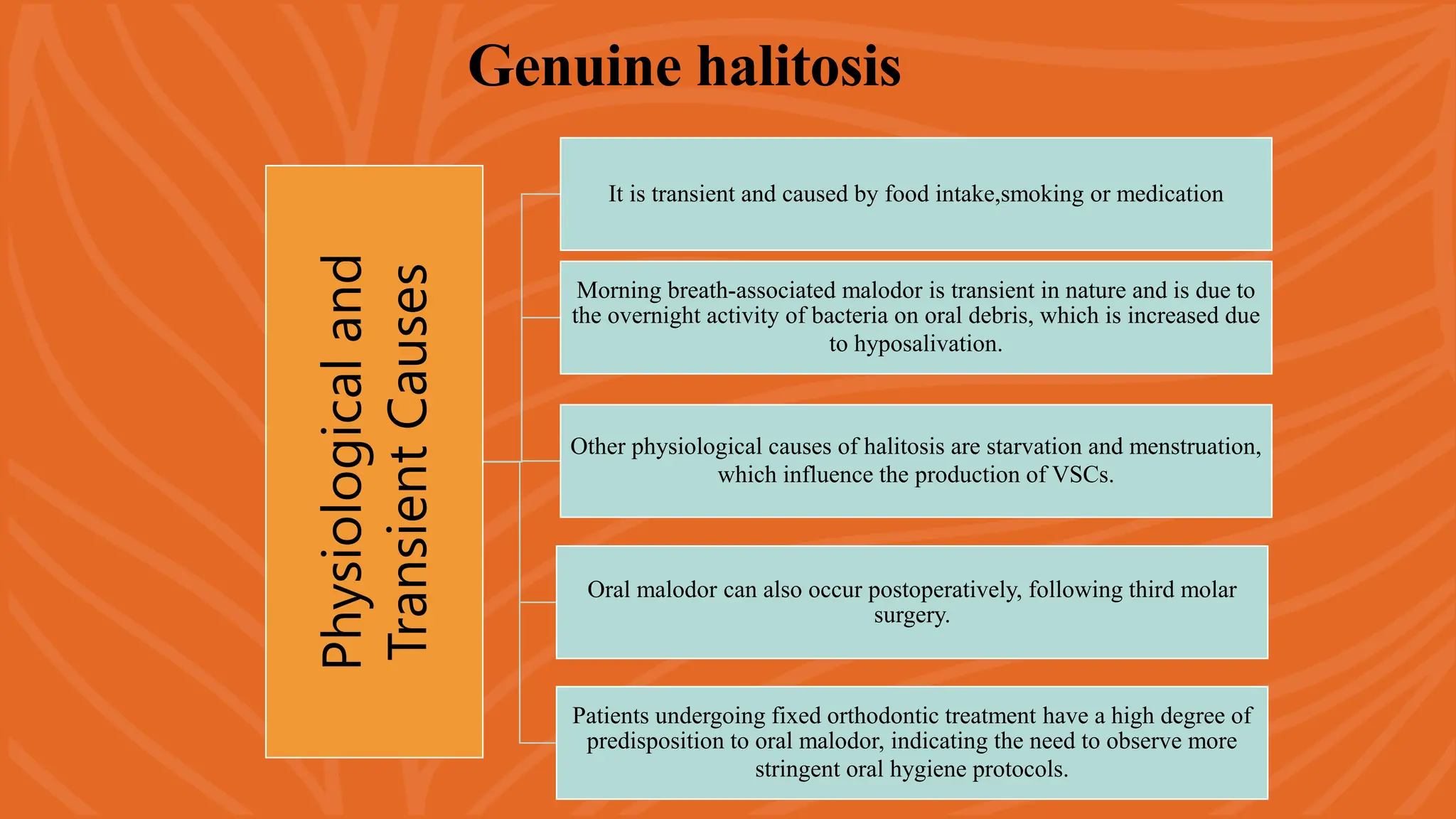 Genuine halitosis

Physiological and Transient Causes

It is transient and caused by food intake,smoking or medication

Morning breath-associated malodor is transient in nature and is due to the overnight activity of bacteria on oral debris, which is increased due to hyposalivation.

Other physiological causes of halitosis are starvation and menstruation, which influence the production of VSCs.

Oral malodor can also occur postoperatively, following third molar surgery.

Patients undergoing fixed orthodontic treatment have a high degree of predisposition to oral malodor, indicating the need to observe more stringent oral hygiene protocols.